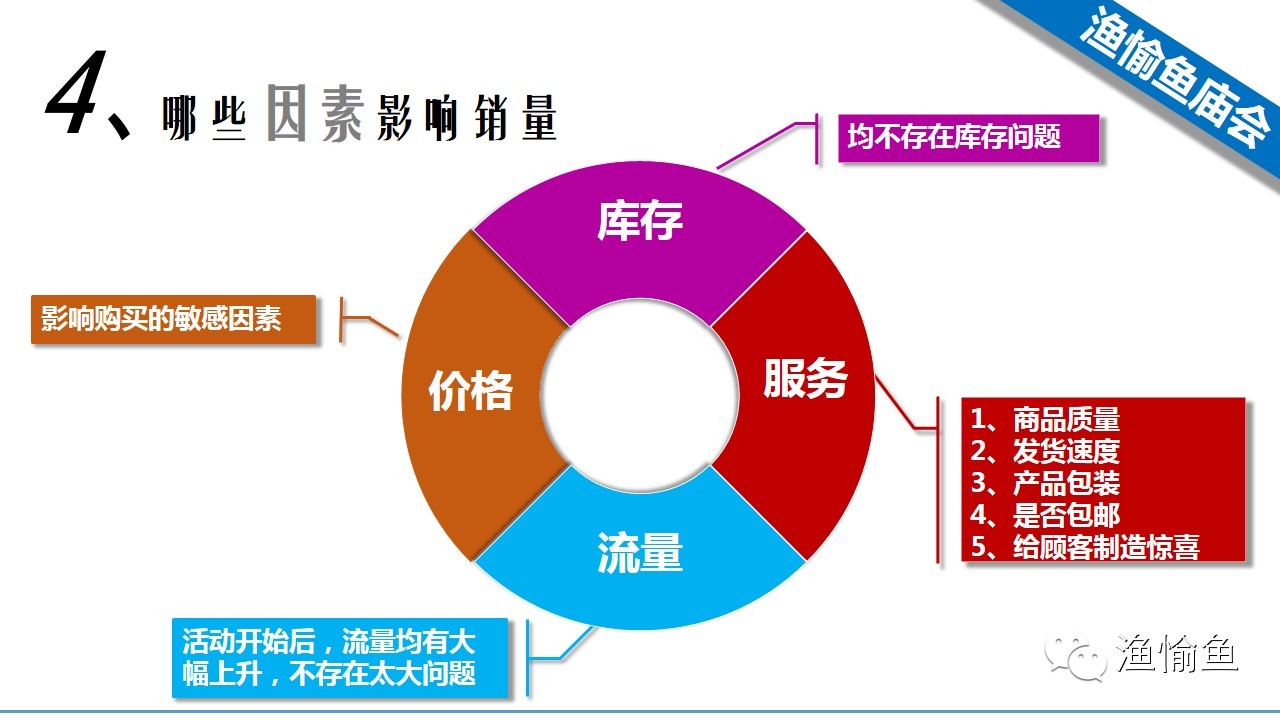 渔愉鱼庙会

4、哪些因素影响销量

均不存在库存问题

库存

影响购买的敏感因素

价格

服务

1、商品质量
2、发货速度
3、产品包装
4、是否包邮
5、给顾客制造惊喜

流量

活动开始后，流量均有大幅上升，不存在太大问题

渔愉鱼